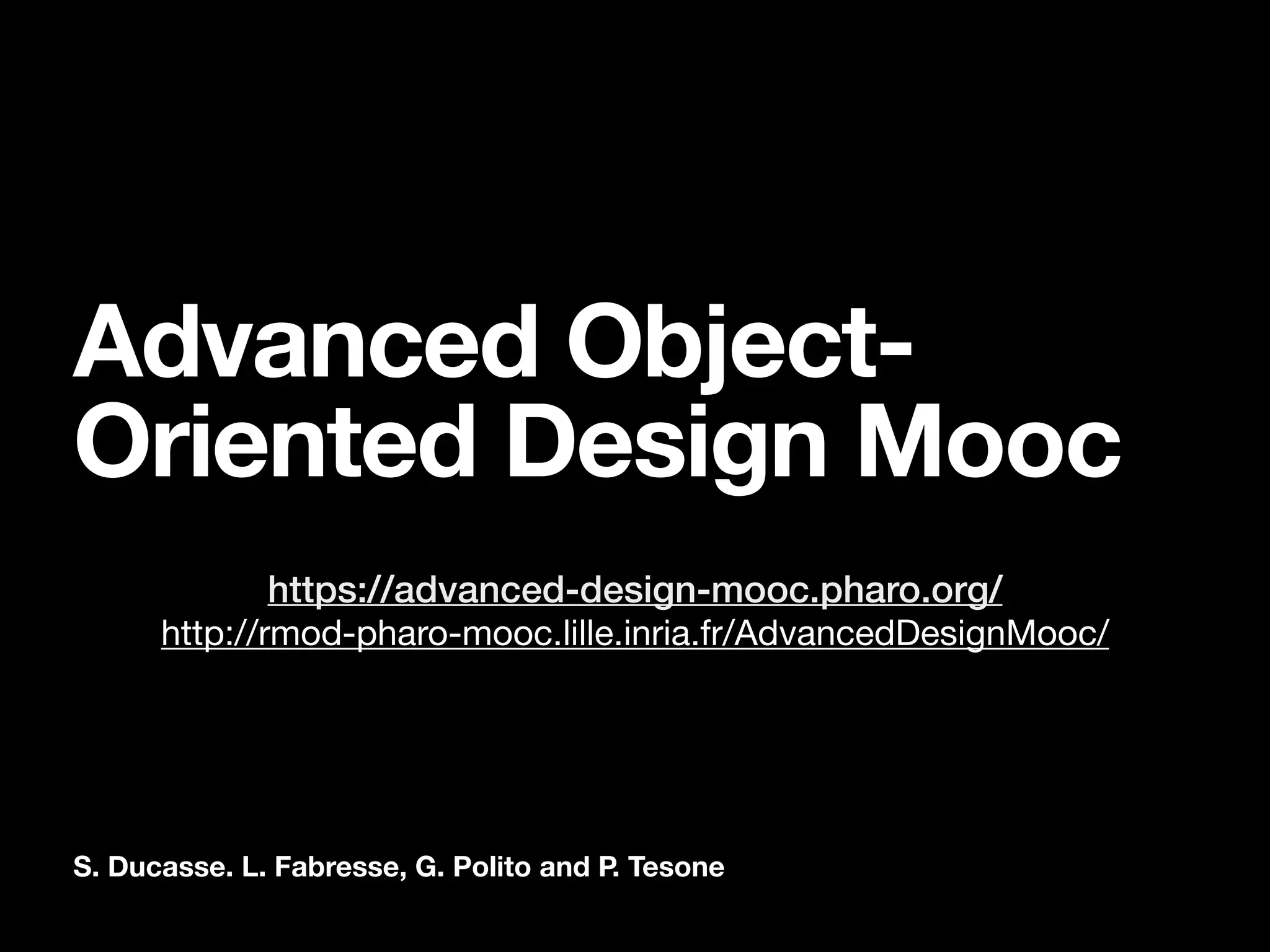 Advanced Object-Oriented Design Mooc

https://advanced-design-mooc.pharo.org/
http://rmod-pharo-mooc.lille.inria.fr/AdvancedDesignMooc/

S. Ducasse. L. Fabresse, G. Polito and P. Tesone